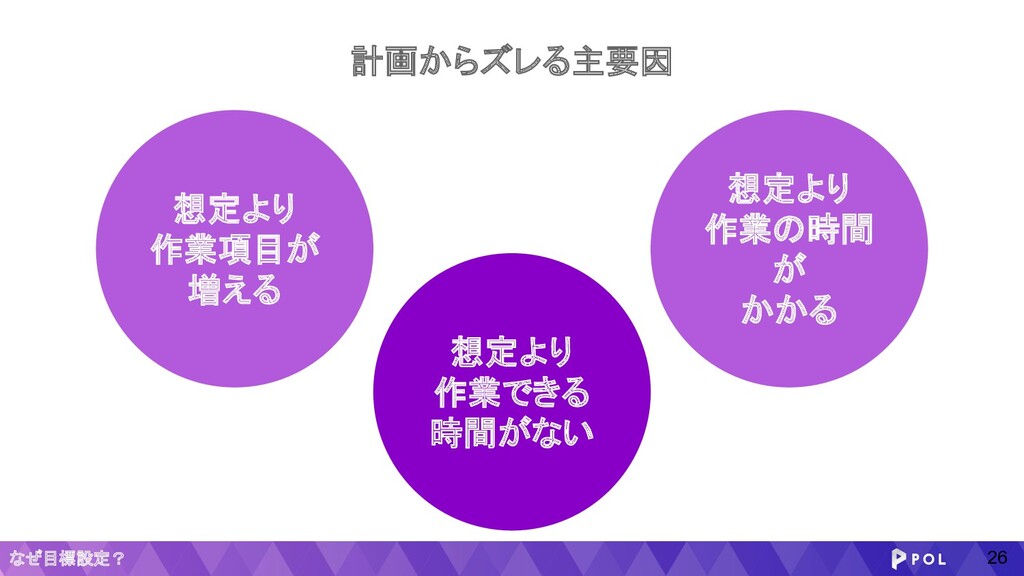 計画からズレる主要因

想定より
作業項目が
増える

想定より
作業できる
時間がない

想定より
作業の時間
が
かかる

なぜ目標設定？

POL

26